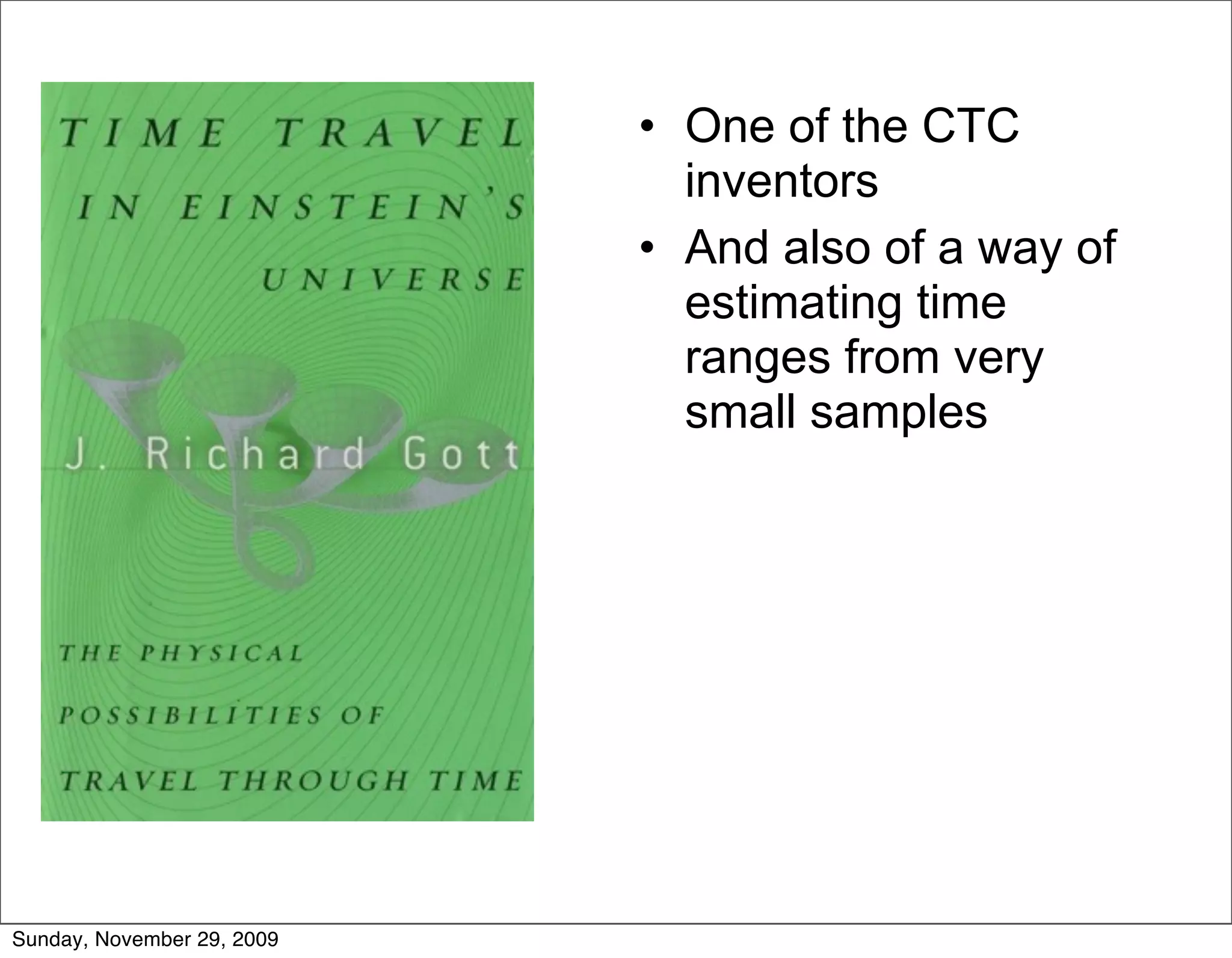 TIME TRAVEL IN EINSTEIN'S UNIVERSE

J. Richard Gott

THE PHYSICAL POSSIBILITIES OF TRAVEL THROUGH TIME

• One of the CTC inventors
• And also of a way of estimating time ranges from very small samples

Sunday, November 29, 2009